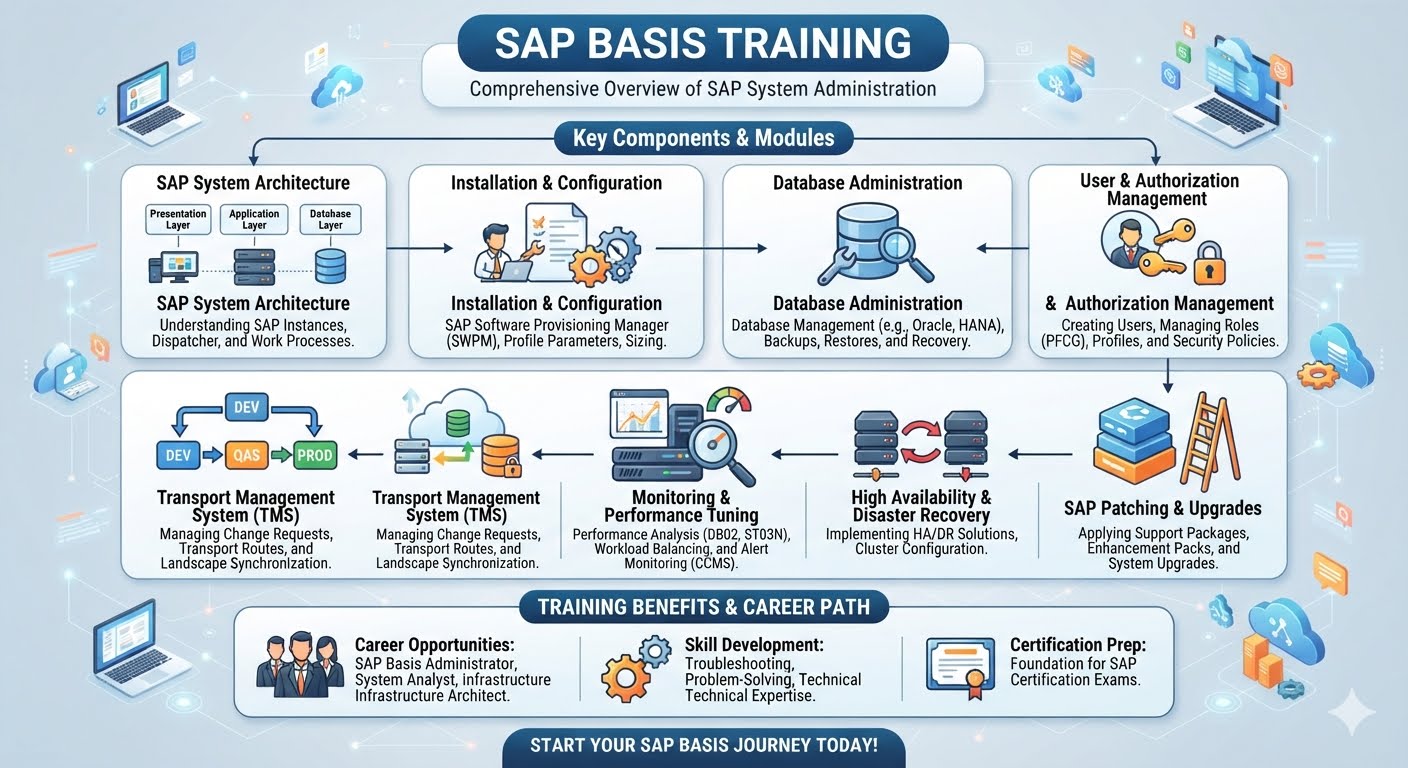 SAP BASIS TRAINING

Comprehensive Overview of SAP System Administration

Key Components & Modules

SAP System Architecture

Presentation Layer

Application Layer

Database Layer

SAP System Architecture

Understanding SAP Instances, Dispatcher, and Work Processes.

Installation & Configuration

Installation & Configuration

SAP Software Provisioning Manager (SWPM), Profile Parameters, Sizing.

Database Administration

Database Administration

Database Management (e.g., Oracle, HANA), Backups, Restores, and Recovery.

User & Authorization Management

& Authorization Management

Creating Users, Managing Roles (PFCG), Profiles, and Security Policies.

DEV

DEV

QAS

PROD

Transport Management System (TMS)

Managing Change Requests, Transport Routes, and Landscape Synchronization.

Transport Management System (TMS)

Managing Change Requests, Transport Routes, and Landscape Synchronization.

Monitoring & Performance Tuning

Performance Analysis (DB02, ST03N), Workload Balancing, and Alert Monitoring (CCMS).

High Availability & Disaster Recovery

Implementing HA/DR Solutions, Cluster Configuration.

SAP Patching & Upgrades

Applying Support Packages, Enhancement Packs, and System Upgrades.

TRAINING BENEFITS & CAREER PATH

Career Opportunities:
SAP Basis Administrator, System Analyst, infrastructure Infrastructure Architect.

Skill Development:
Troubleshooting, Problem-Solving, Technical Technical Expertise.

Certification Prep:
Foundation for SAP Certification Exams.

START YOUR SAP BASIS JOURNEY TODAY!